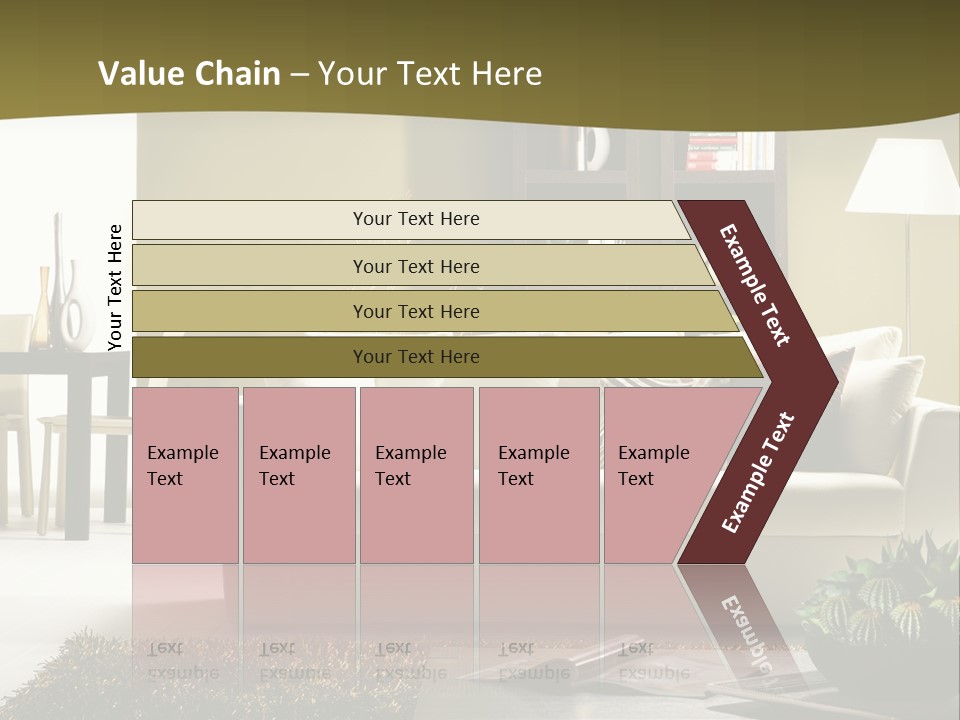 Value Chain – Your Text Here

Your Text Here

Your Text Here

Your Text Here

Your Text Here

Your Text Here

Example Text

Example Text

Example Text

Example Text

Example Text

Example Text

Example Text